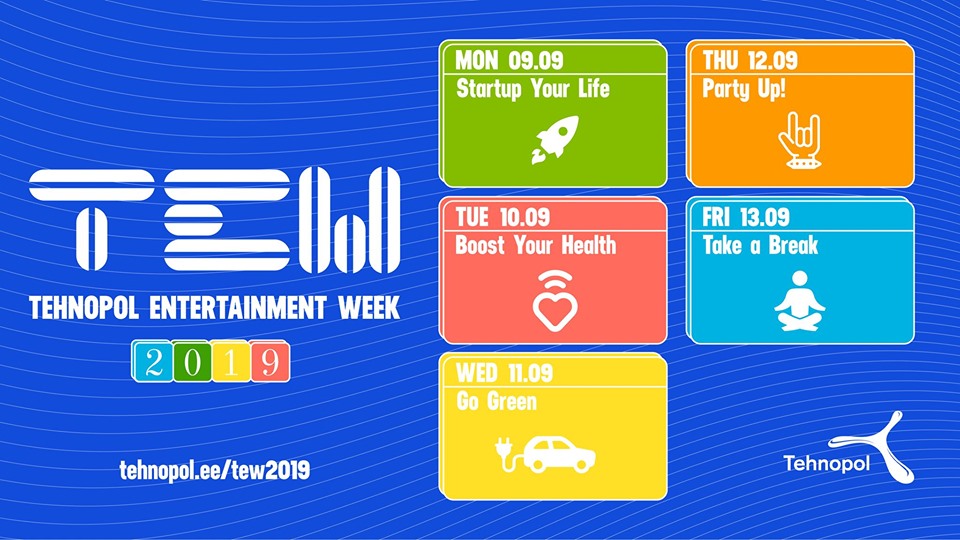 TEW
TEHNOPOL ENTERTAINMENT WEEK
2019

tehnopol.ee/tew2019

MON 09.09
Startup Your Life

TUE 10.09
Boost Your Health

WED 11.09
Go Green

THU 12.09
Party Up!

FRI 13.09
Take a Break

Tehnopol